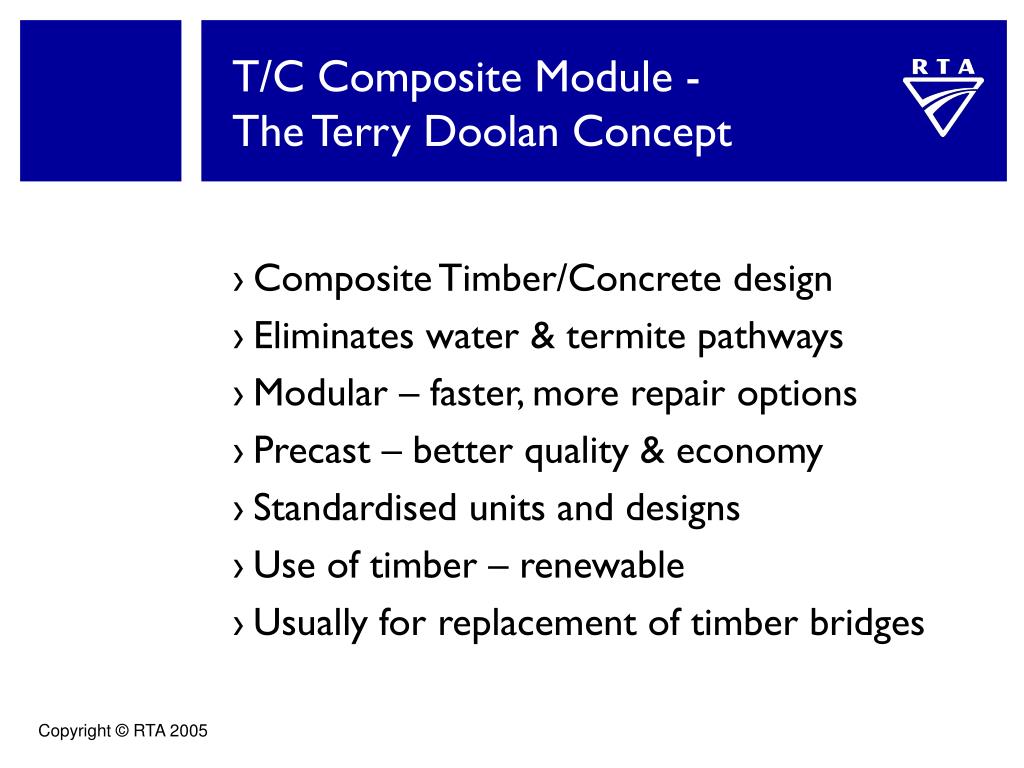 T/C Composite Module - The Terry Doolan Concept

RTA

› Composite Timber/Concrete design
› Eliminates water & termite pathways
› Modular – faster, more repair options
› Precast – better quality & economy
› Standardised units and designs
› Use of timber – renewable
› Usually for replacement of timber bridges

Copyright © RTA 2005